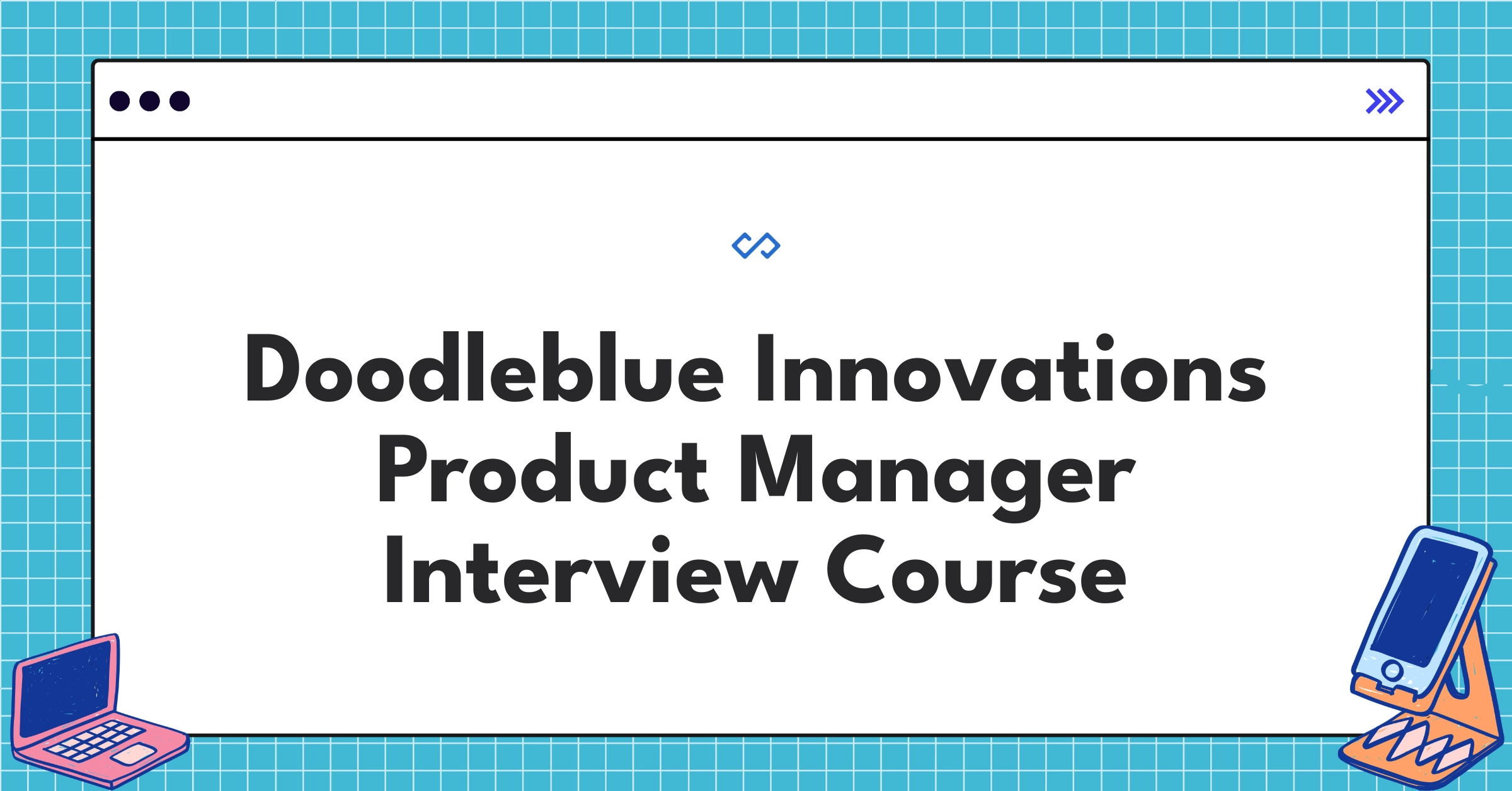 Doodleblue Innovations Product Manager Interview Course